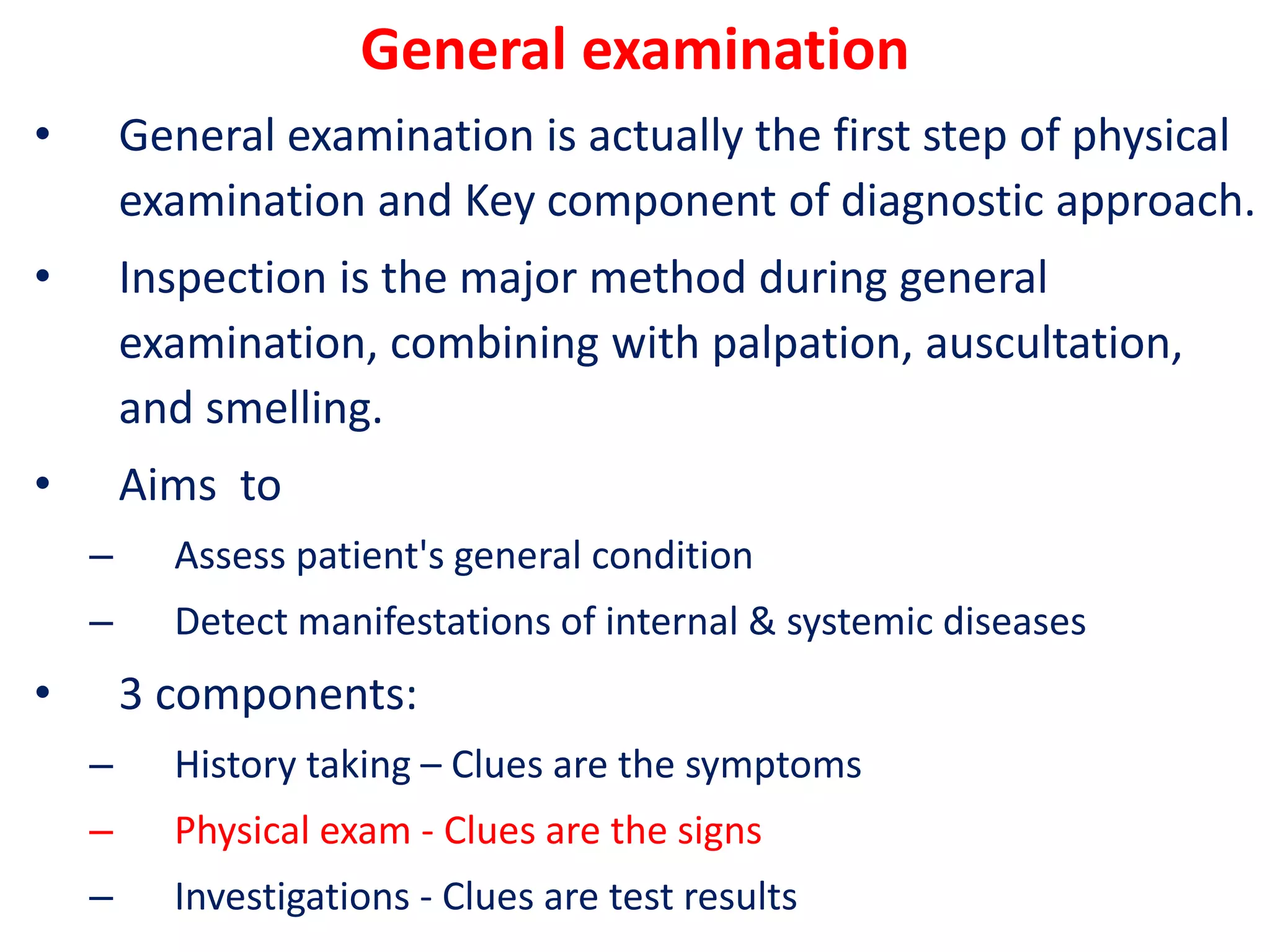 General examination

• General examination is actually the first step of physical examination and Key component of diagnostic approach.

• Inspection is the major method during general examination, combining with palpation, auscultation, and smelling.

• Aims to

– Assess patient's general condition

– Detect manifestations of internal & systemic diseases

• 3 components:

– History taking – Clues are the symptoms

– Physical exam - Clues are the signs

– Investigations - Clues are test results